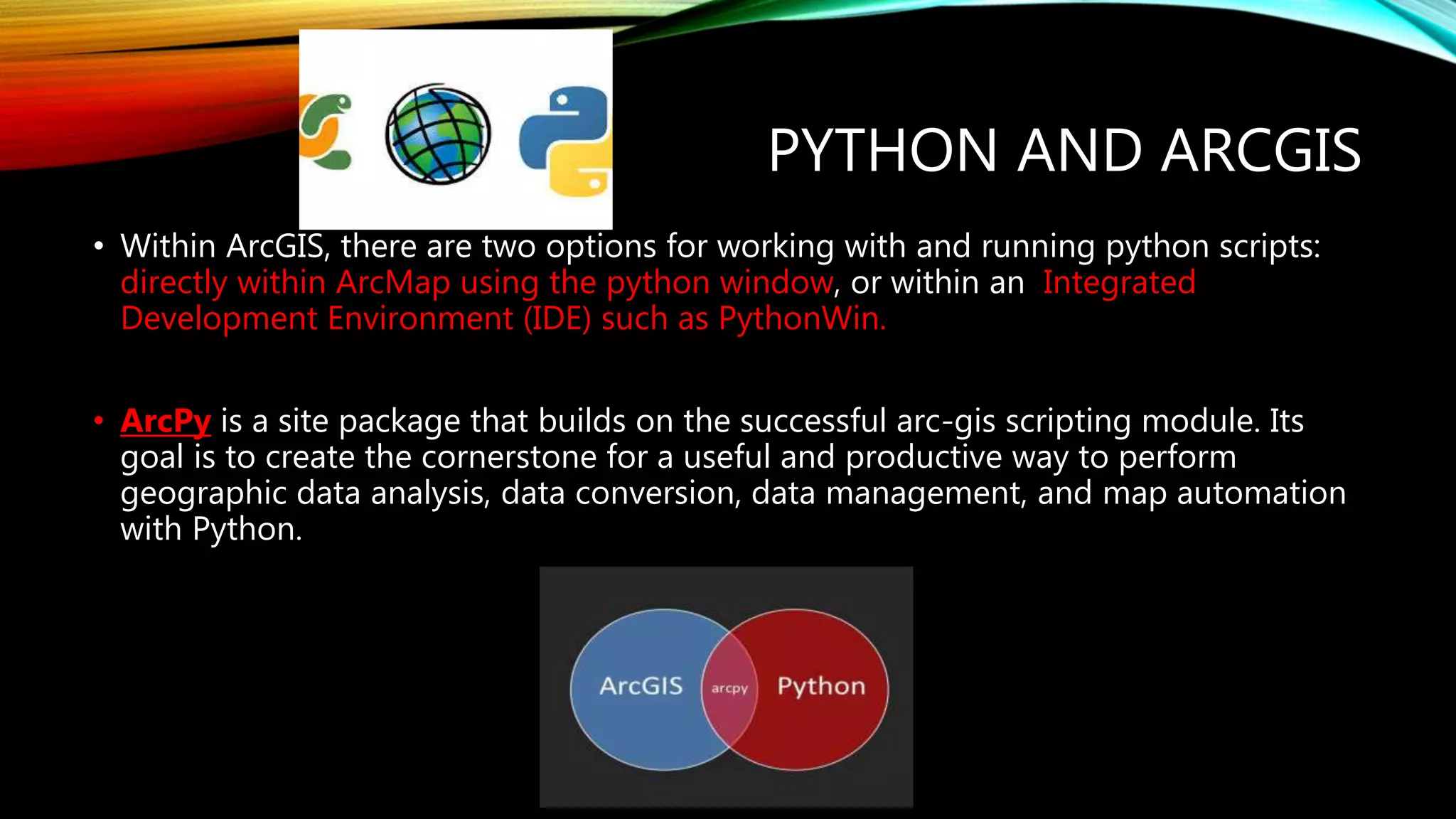 PYTHON AND ARCGIS

• Within ArcGIS, there are two options for working with and running python scripts: directly within ArcMap using the python window, or within an Integrated Development Environment (IDE) such as PythonWin.

• ArcPy is a site package that builds on the successful arc-gis scripting module. Its goal is to create the cornerstone for a useful and productive way to perform geographic data analysis, data conversion, data management, and map automation with Python.

ArcGIS
arcpy
Python